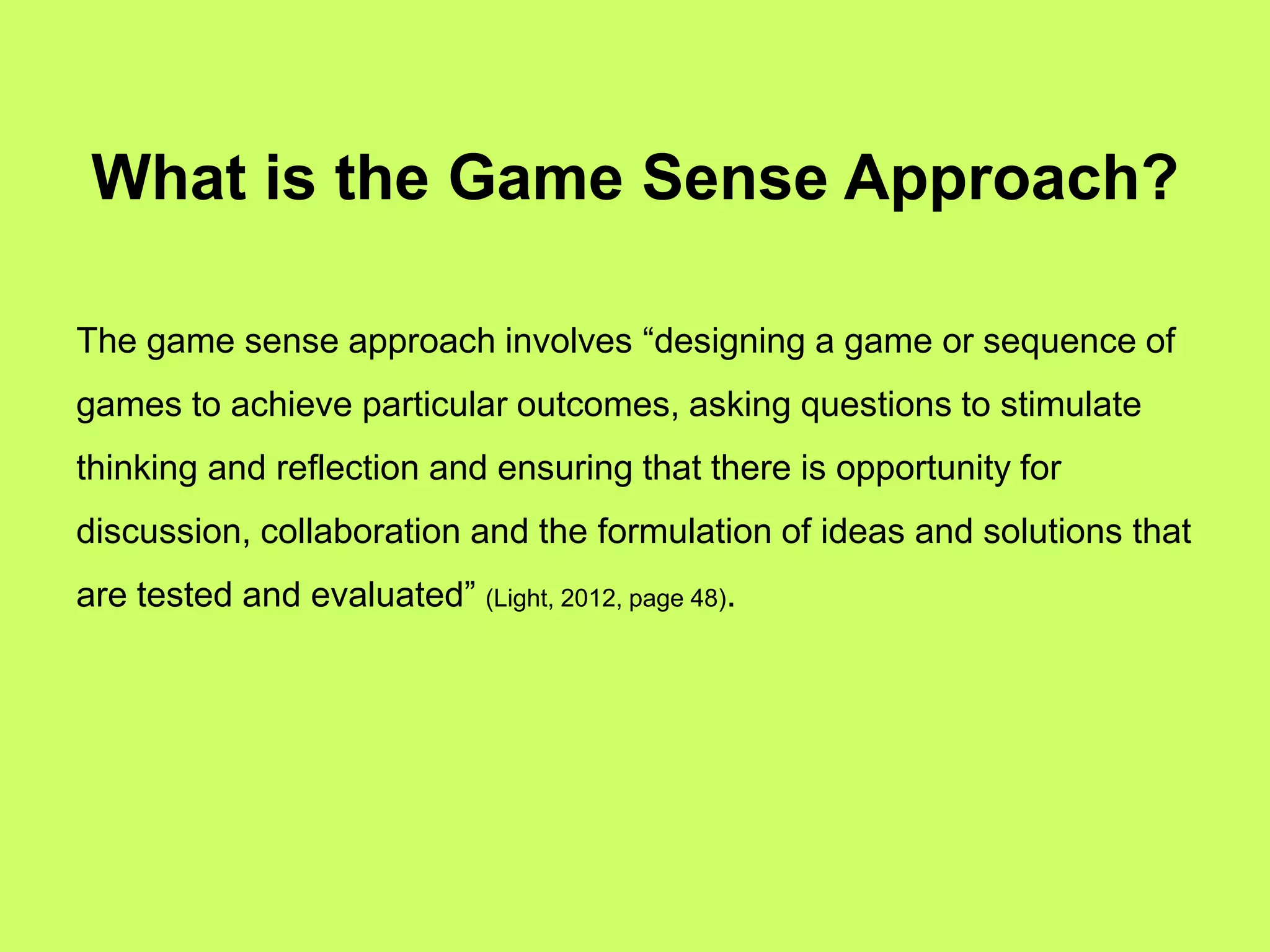 What is the Game Sense Approach?

The game sense approach involves “designing a game or sequence of games to achieve particular outcomes, asking questions to stimulate thinking and reflection and ensuring that there is opportunity for discussion, collaboration and the formulation of ideas and solutions that are tested and evaluated” (Light, 2012, page 48).